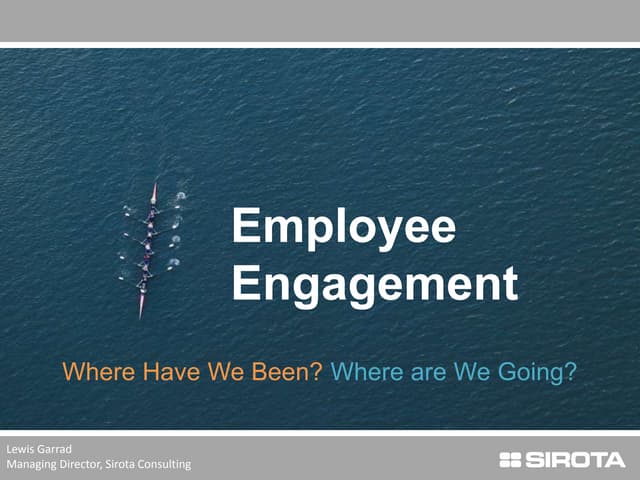 Employee Engagement

Where Have We Been? Where are We Going?

Lewis Garrad
Managing Director, Sirota Consulting

SIROTA